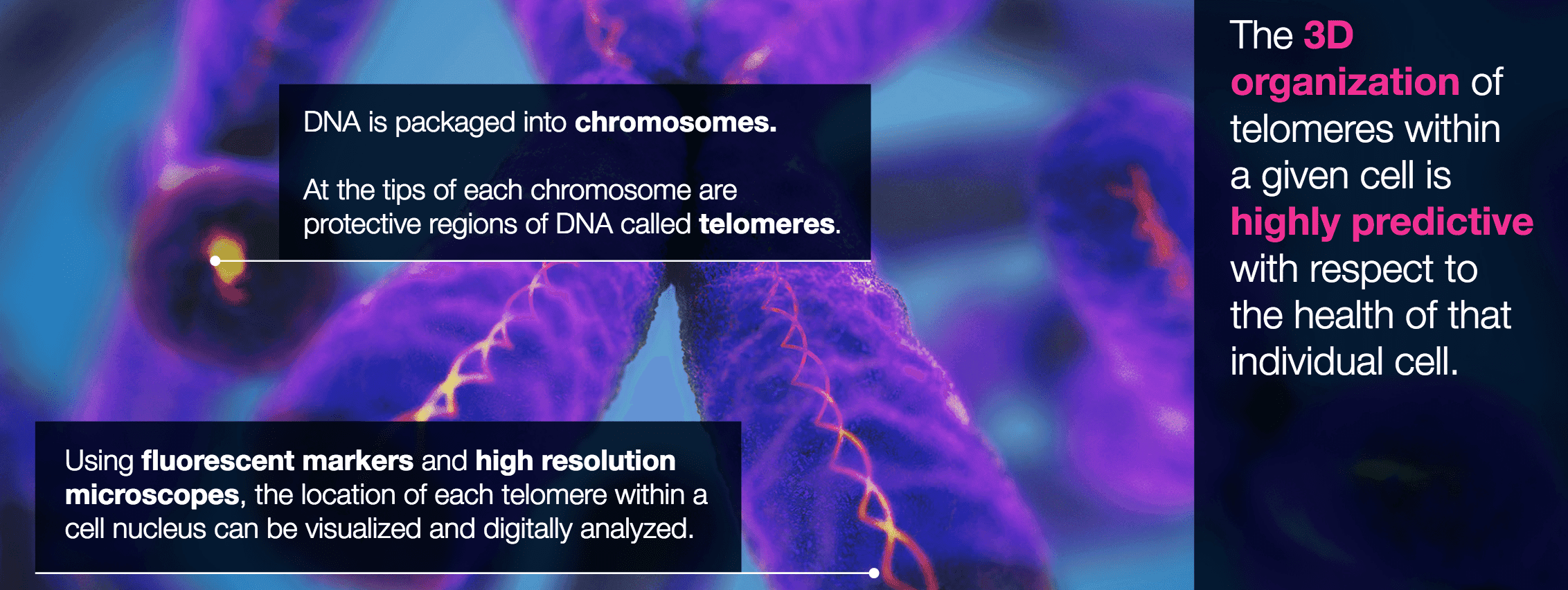 DNA is packaged into chromosomes.

At the tips of each chromosome are protective regions of DNA called telomeres.

Using fluorescent markers and high resolution microscopes, the location of each telomere within a cell nucleus can be visualized and digitally analyzed.

The 3D organization of telomeres within a given cell is highly predictive with respect to the health of that individual cell.